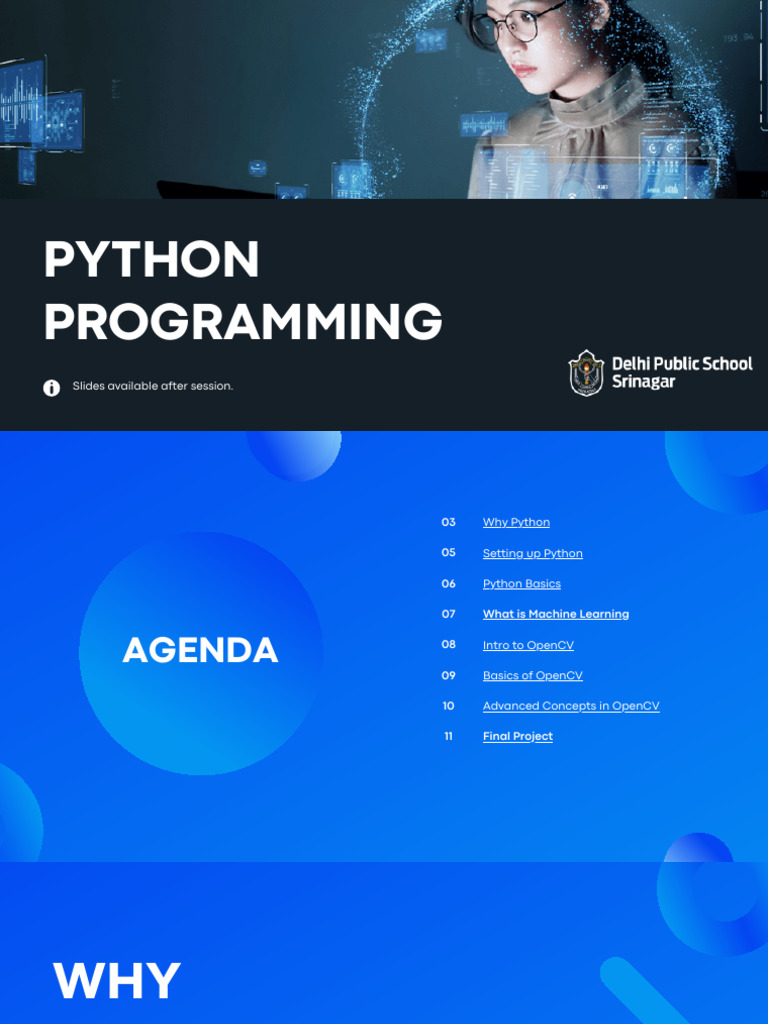 PYTHON PROGRAMMING

Slides available after session.

Delhi Public School Srinagar

AGENDA

03 Why Python
05 Setting up Python
06 Python Basics
07 What is Machine Learning
08 Intro to OpenCV
09 Basics of OpenCV
10 Advanced Concepts in OpenCV
11 Final Project

WHY